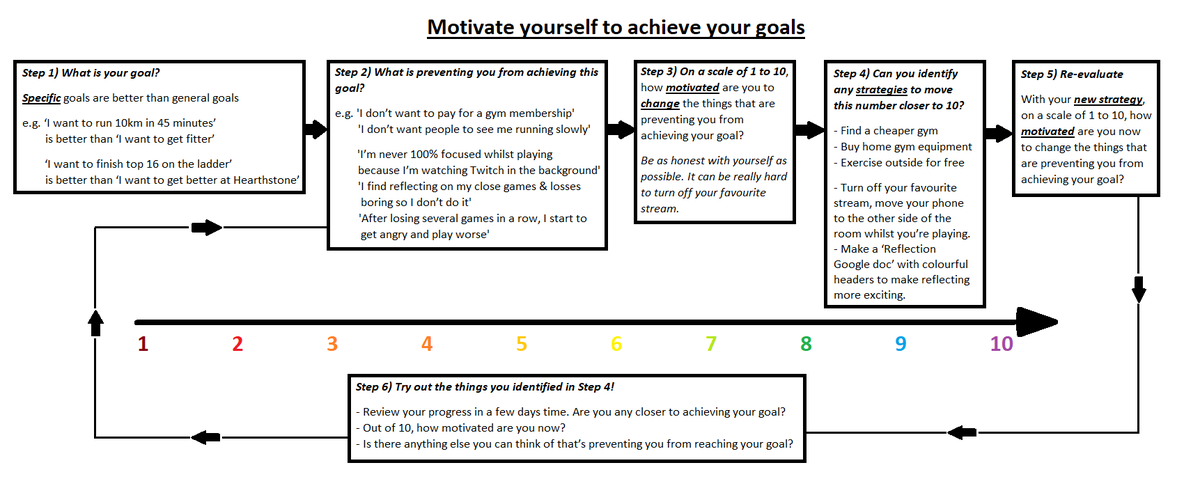 Motivate yourself to achieve your goals

Step 1) What is your goal?

Specific goals are better than general goals

e.g. 'I want to run 10km in 45 minutes' is better than 'I want to get fitter'

'I want to finish top 16 on the ladder' is better than 'I want to get better at Hearthstone'

Step 2) What is preventing you from achieving this goal?

e.g. 'I don't want to pay for a gym membership'
'I don't want people to see me running slowly'

'I'm never 100% focused whilst playing because I'm watching Twitch in the background'
'I find reflecting on my close games & losses boring so I don't do it'
'After losing several games in a row, I start to get angry and play worse'

Step 3) On a scale of 1 to 10, how motivated are you to change the things that are preventing you from achieving your goal?

Be as honest with yourself as possible. It can be really hard to turn off your favourite stream.

Step 4) Can you identify any strategies to move this number closer to 10?

- Find a cheaper gym
- Buy home gym equipment
- Exercise outside for free

- Turn off your favourite stream, move your phone to the other side of the room whilst you're playing.
- Make a 'Reflection Google doc' with colourful headers to make reflecting more exciting.

Step 5) Re-evaluate

With your new strategy, on a scale of 1 to 10, how motivated are you now to change the things that are preventing you from achieving your goal?

1 2 3 4 5 6 7 8 9 10

Step 6) Try out the things you identified in Step 4!

- Review your progress in a few days time. Are you any closer to achieving your goal?
- Out of 10, how motivated are you now?
- Is there anything else you can think of that's preventing you from reaching your goal?